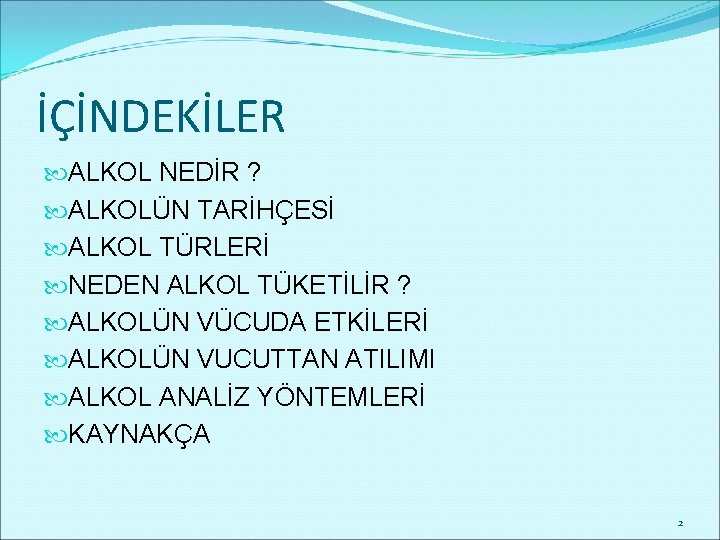 İÇİNDEKİLER

ALKOL NEDİR ?
ALKOLÜN TARİHÇESİ
ALKOL TÜRLERİ
NEDEN ALKOL TÜKETİLİR ?
ALKOLÜN VÜCUDA ETKİLERİ
ALKOLÜN VUCUTTAN ATILIMI
ALKOL ANALİZ YÖNTEMLERİ
KAYNAKÇA

2